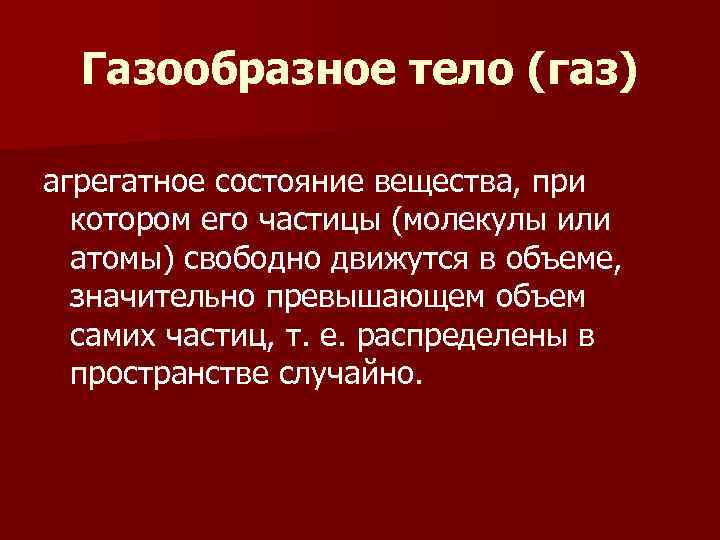 Газообразное тело (газ)

агрегатное состояние вещества, при котором его частицы (молекулы или атомы) свободно движутся в объеме, значительно превышающем объем самих частиц, т. е. распределены в пространстве случайно.